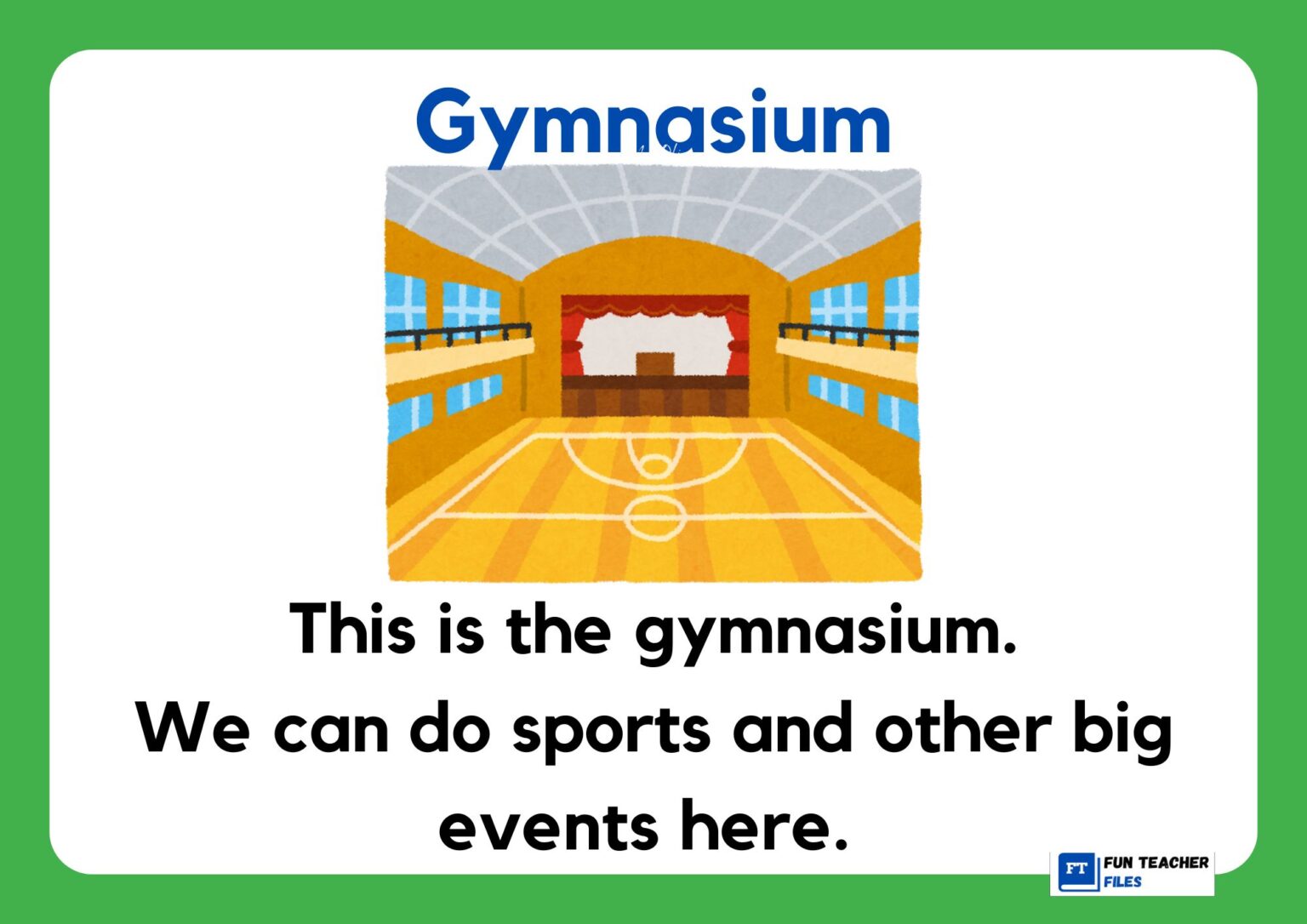 Gymnasium

This is the gymnasium.
We can do sports and other big events here.

FT FUN TEACHER FILES